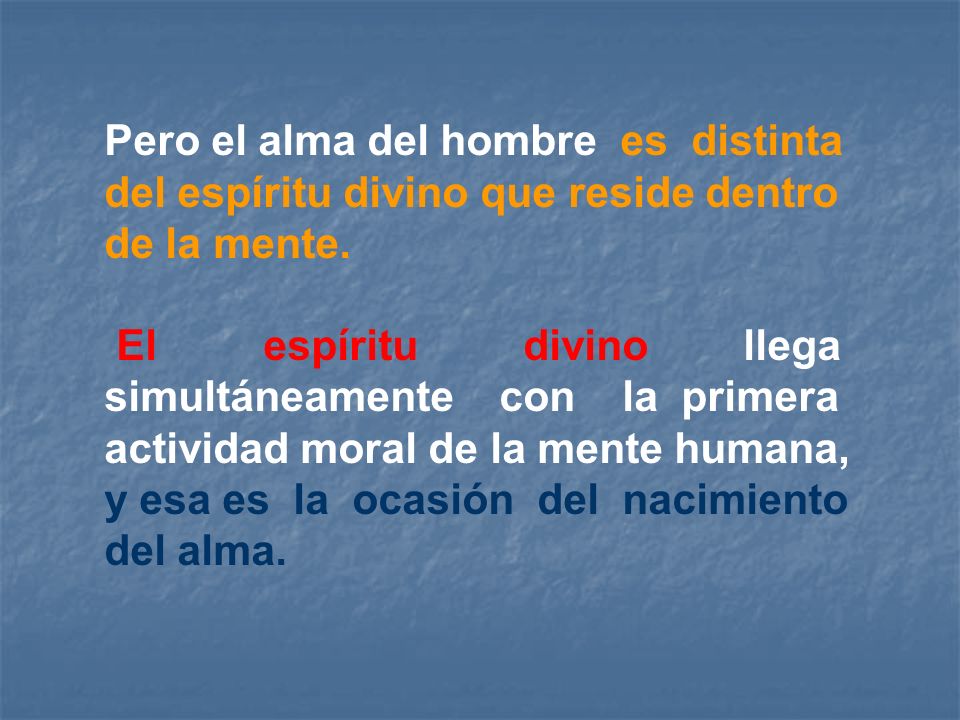 Pero el alma del hombre es distinta del espíritu divino que reside dentro de la mente.

El espíritu divino llega simultáneamente con la primera actividad moral de la mente humana, y esa es la ocasión del nacimiento del alma.